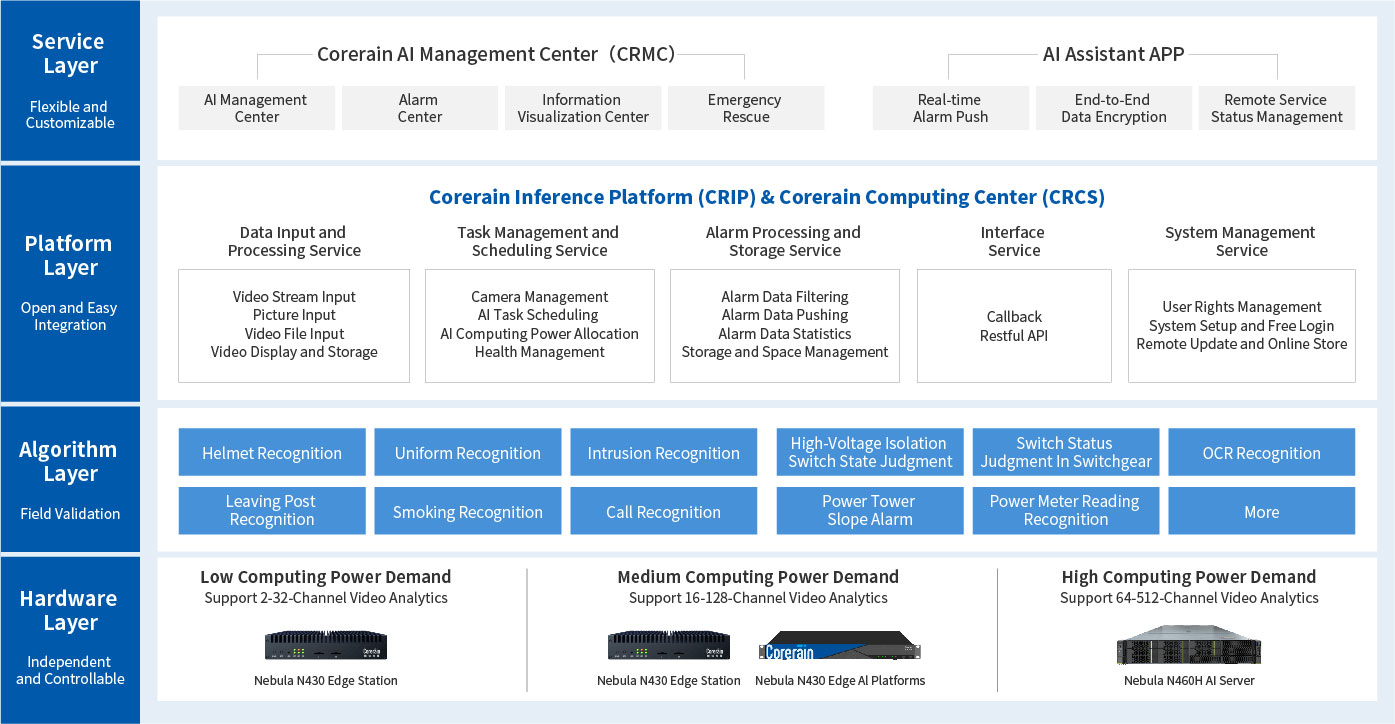 Service Layer

Flexible and Customizable

Corerain AI Management Center（CRMC）

AI Management Center

Alarm Center

Information Visualization Center

Emergency Rescue

AI Assistant APP

Real-time Alarm Push

End-to-End Data Encryption

Remote Service Status Management

Platform Layer

Open and Easy Integration

Corerain Inference Platform (CRIP) & Corerain Computing Center (CRCS)

Data Input and Processing Service

Video Stream Input
Picture Input
Video File Input
Video Display and Storage

Task Management and Scheduling Service

Camera Management
AI Task Scheduling
AI Computing Power Allocation
Health Management

Alarm Processing and Storage Service

Alarm Data Filtering
Alarm Data Pushing
Alarm Data Statistics
Storage and Space Management

Interface Service

Callback
Restful API

System Management Service

User Rights Management
System Setup and Free Login
Remote Update and Online Store

Algorithm Layer

Field Validation

Helmet Recognition

Uniform Recognition

Intrusion Recognition

High-Voltage Isolation Switch State Judgment

Switch Status Judgment In Switchgear

OCR Recognition

Leaving Post Recognition

Smoking Recognition

Call Recognition

Power Tower Slope Alarm

Power Meter Reading Recognition

More

Hardware Layer

Independent and Controllable

Low Computing Power Demand
Support 2-32-Channel Video Analytics

Nebula N430 Edge Station

Medium Computing Power Demand
Support 16-128-Channel Video Analytics

Nebula N430 Edge Station

Corerain

Nebula N430 Edge AI Platforms

High Computing Power Demand
Support 64-512-Channel Video Analytics

Nebula N460H AI Server